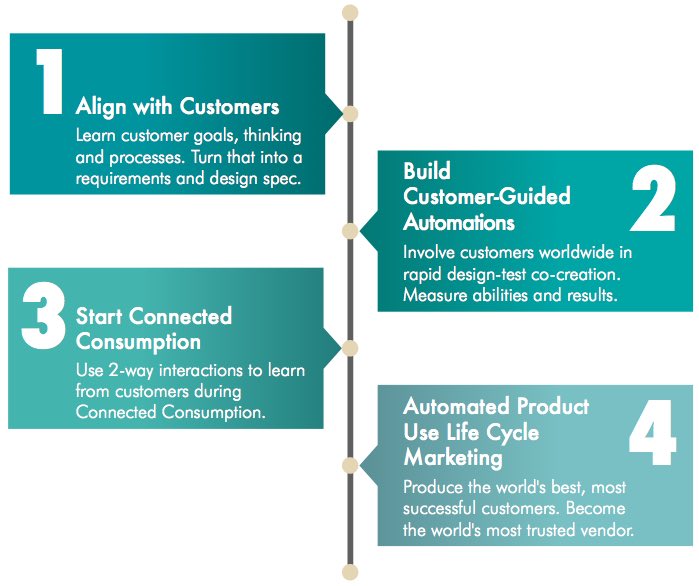 1

Align with Customers

Learn customer goals, thinking and processes. Turn that into a requirements and design spec.

Build Customer-Guided Automations

2

Involve customers worldwide in rapid design-test co-creation. Measure abilities and results.

3

Start Connected Consumption

Use 2-way interactions to learn from customers during Connected Consumption.

Automated Product Use Life Cycle Marketing

4

Produce the world's best, most successful customers. Become the world's most trusted vendor.